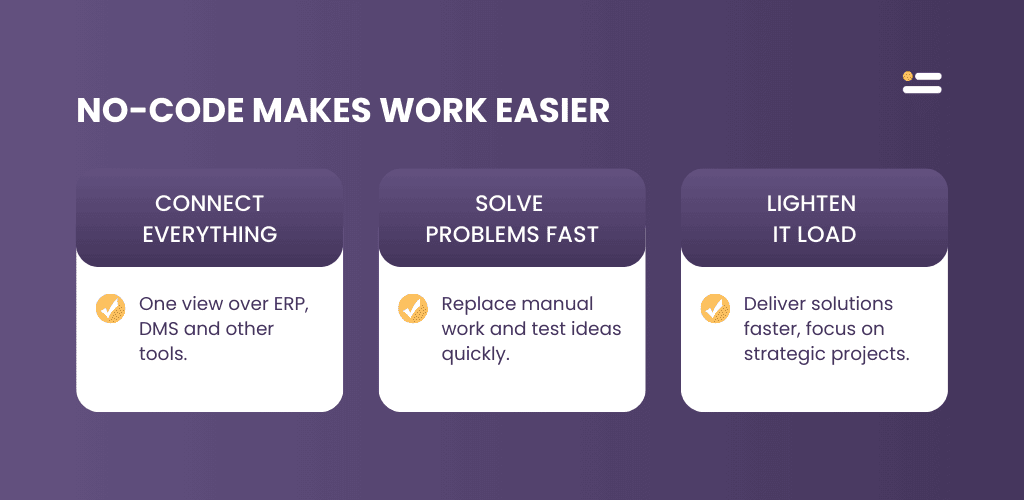 NO-CODE MAKES WORK EASIER

CONNECT EVERYTHING

One view over ERP, DMS and other tools.

SOLVE PROBLEMS FAST

Replace manual work and test ideas quickly.

LIGHTEN IT LOAD

Deliver solutions faster, focus on strategic projects.